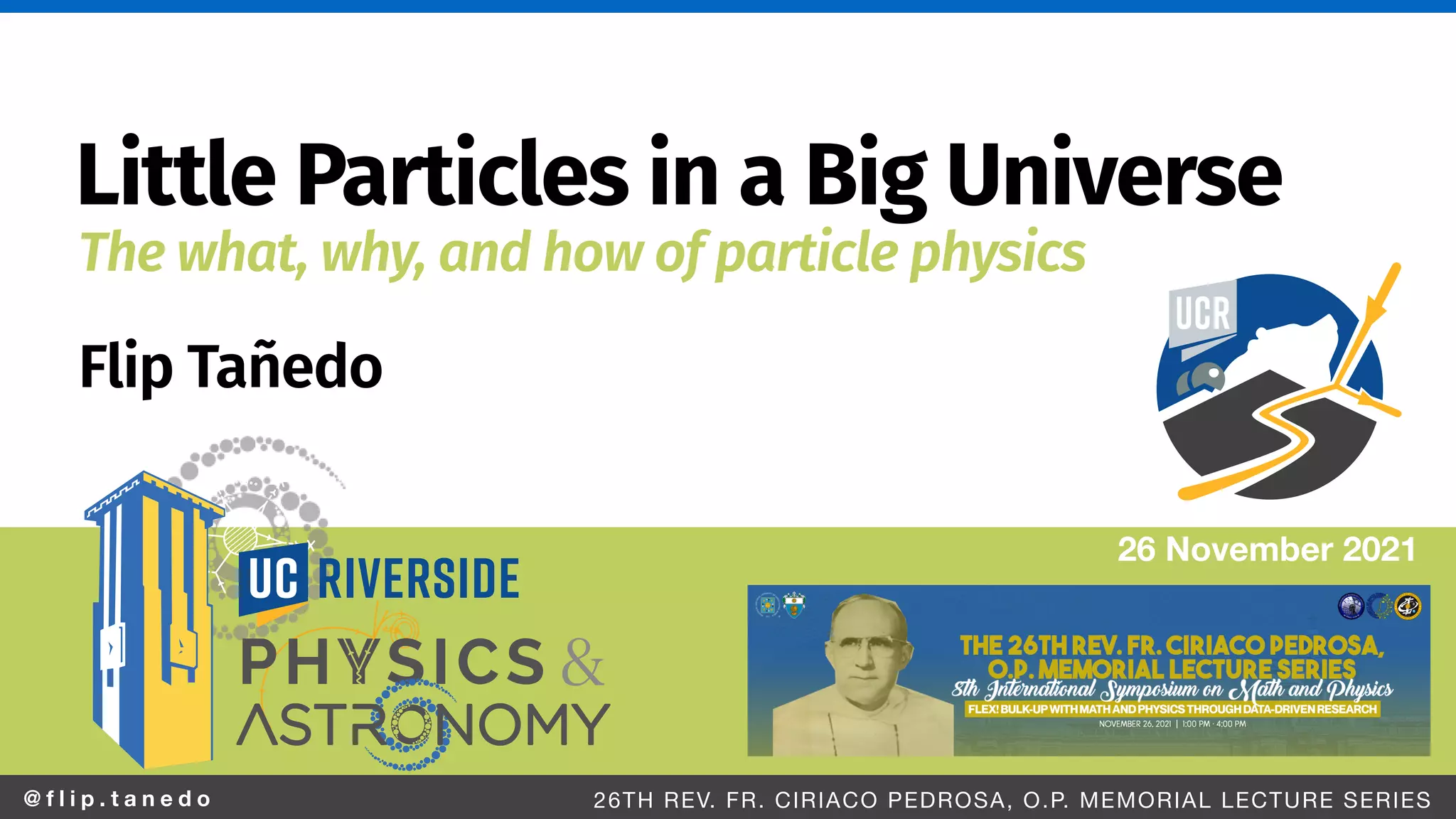 Little Particles in a Big Universe
The what, why, and how of particle physics

Flip Tañedo

UCR

UC RIVERSIDE
PHYSICS & ASTRONOMY

26 November 2021

THE 26TH REV. FR. CIRIACO PEDROSA, O.P. MEMORIAL LECTURE SERIES
8th International Symposium on Math and Physics
FLEX! BULK-UP WITH MATH AND PHYSICS THROUGH DATA-DRIVEN RESEARCH
NOVEMBER 26, 2021 | 1:00 PM - 4:00 PM

@flip.tanedo

26TH REV. FR. CIRIACO PEDROSA, O.P. MEMORIAL LECTURE SERIES